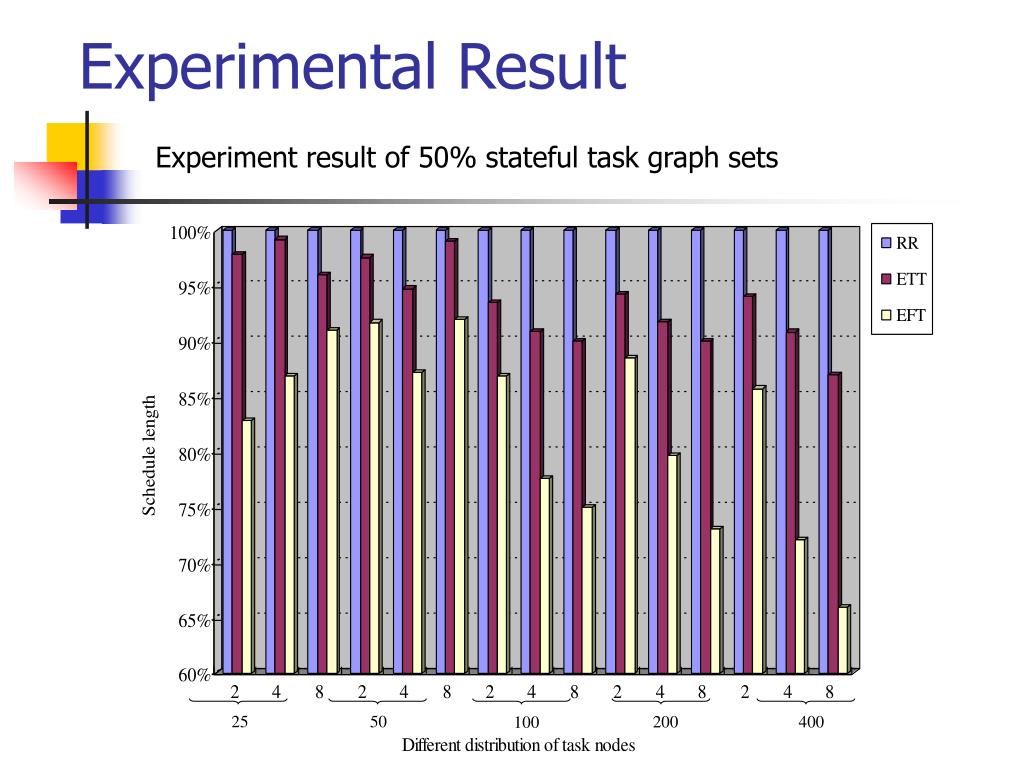 Experimental Result

Experiment result of 50% stateful task graph sets

100%
95%
90%
85%
80%
75%
70%
65%
60%

Schedule length

RR
ETT
EFT

2 4 8 2 4 8 2 4 8 2 4 8 2 4 8
25 50 100 200 400
Different distribution of task nodes